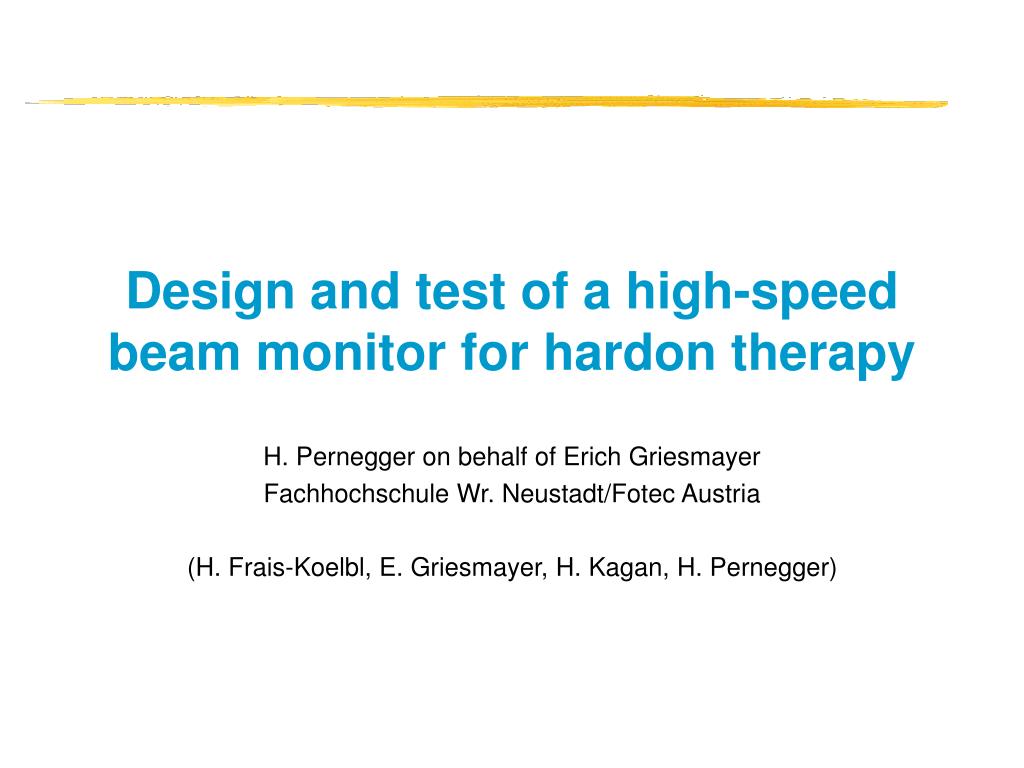 Design and test of a high-speed beam monitor for hardon therapy

H. Pernegger on behalf of Erich Griesmayer
Fachhochschule Wr. Neustadt/Fotec Austria

(H. Frais-Koelbl, E. Griesmayer, H. Kagan, H. Pernegger)